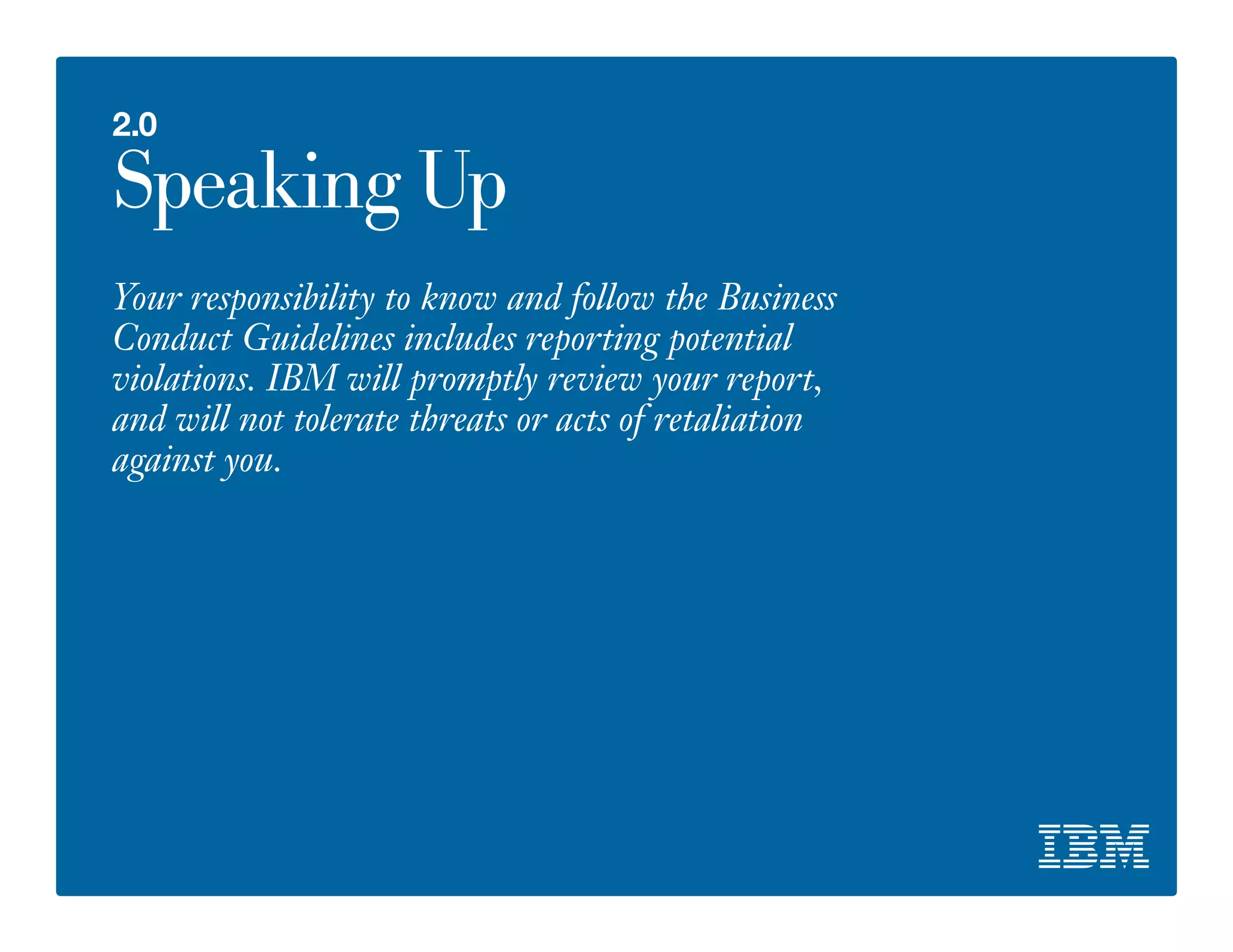 2.0
Speaking Up

Your responsibility to know and follow the Business Conduct Guidelines includes reporting potential violations. IBM will promptly review your report, and will not tolerate threats or acts of retaliation against you.

IBM